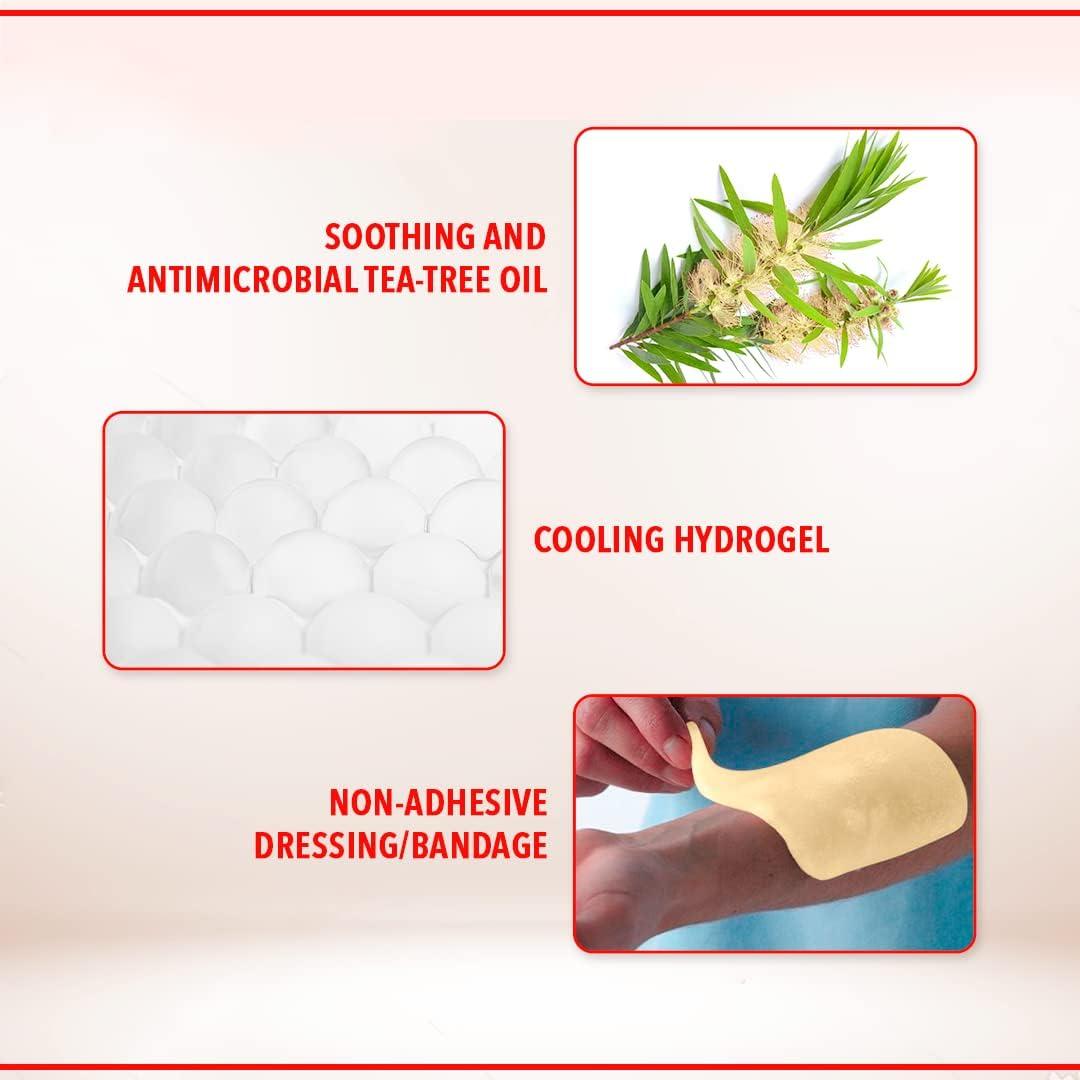 SOOTHING AND ANTIMICROBIAL TEA-TREE OIL

COOLING HYDROGEL

NON-ADHESIVE DRESSING/BANDAGE